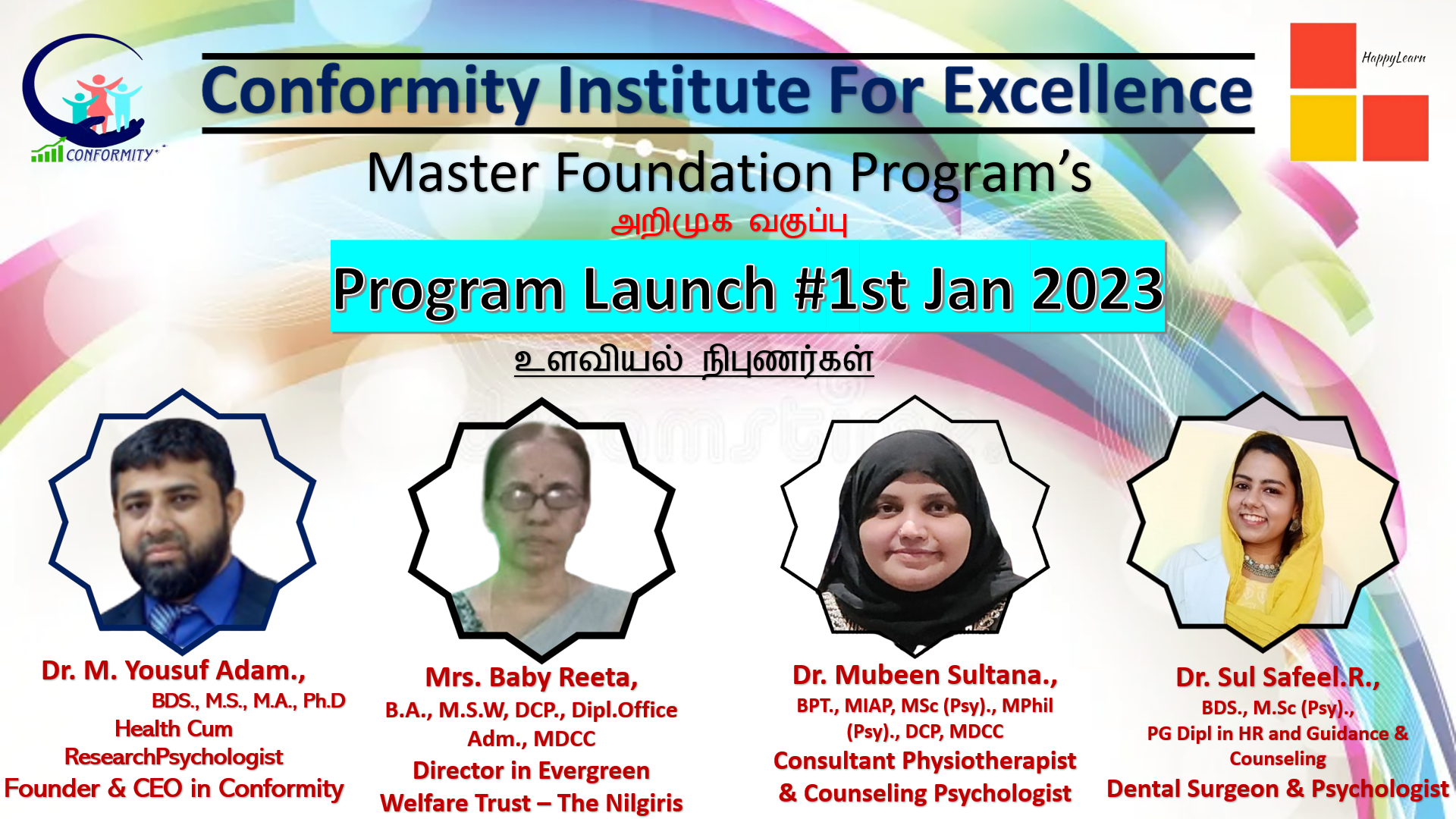 CONFORMITY

Conformity Institute For Excellence

HappyLearn

Master Foundation Program's

அறிமுக வகுப்பு

Program Launch #1st Jan 2023

உளவியல் நிபுணர்கள்

Dr. M. Yousuf Adam., BDS., M.S., M.A., Ph.D
Health Cum ResearchPsychologist
Founder & CEO in Conformity

Mrs. Baby Reeta, B.A., M.S.W, DCP., Dipl.Office Adm., MDCC
Director in Evergreen Welfare Trust – The Nilgiris

Dr. Mubeen Sultana., BPT., MIAP, MSc (Psy)., MPhil (Psy)., DCP, MDCC
Consultant Physiotherapist & Counseling Psychologist

Dr. Sul Safeel.R., BDS., M.Sc (Psy)., PG Dipl in HR and Guidance & Counseling
Dental Surgeon & Psychologist